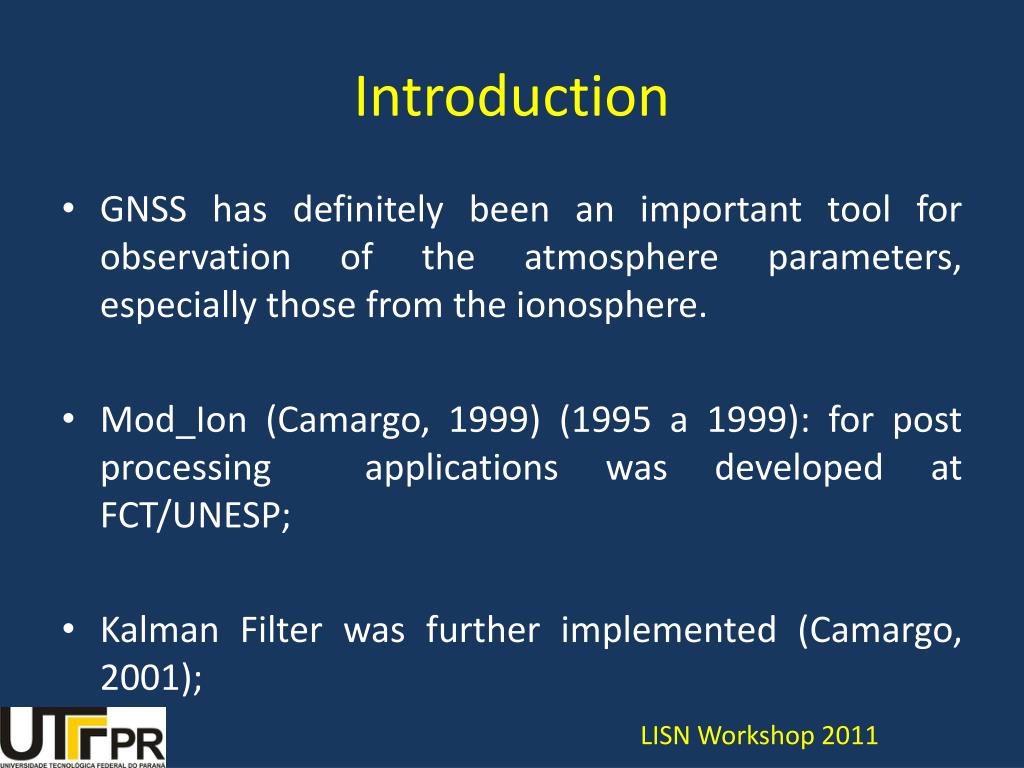 Introduction

• GNSS has definitely been an important tool for observation of the atmosphere parameters, especially those from the ionosphere.

• Mod_Ion (Camargo, 1999) (1995 a 1999): for post processing applications was developed at FCT/UNESP;

• Kalman Filter was further implemented (Camargo, 2001);

UTFPR
UNIVERSIDADE TECNOLÓGICA FEDERAL DO PARANÁ

LISN Workshop 2011